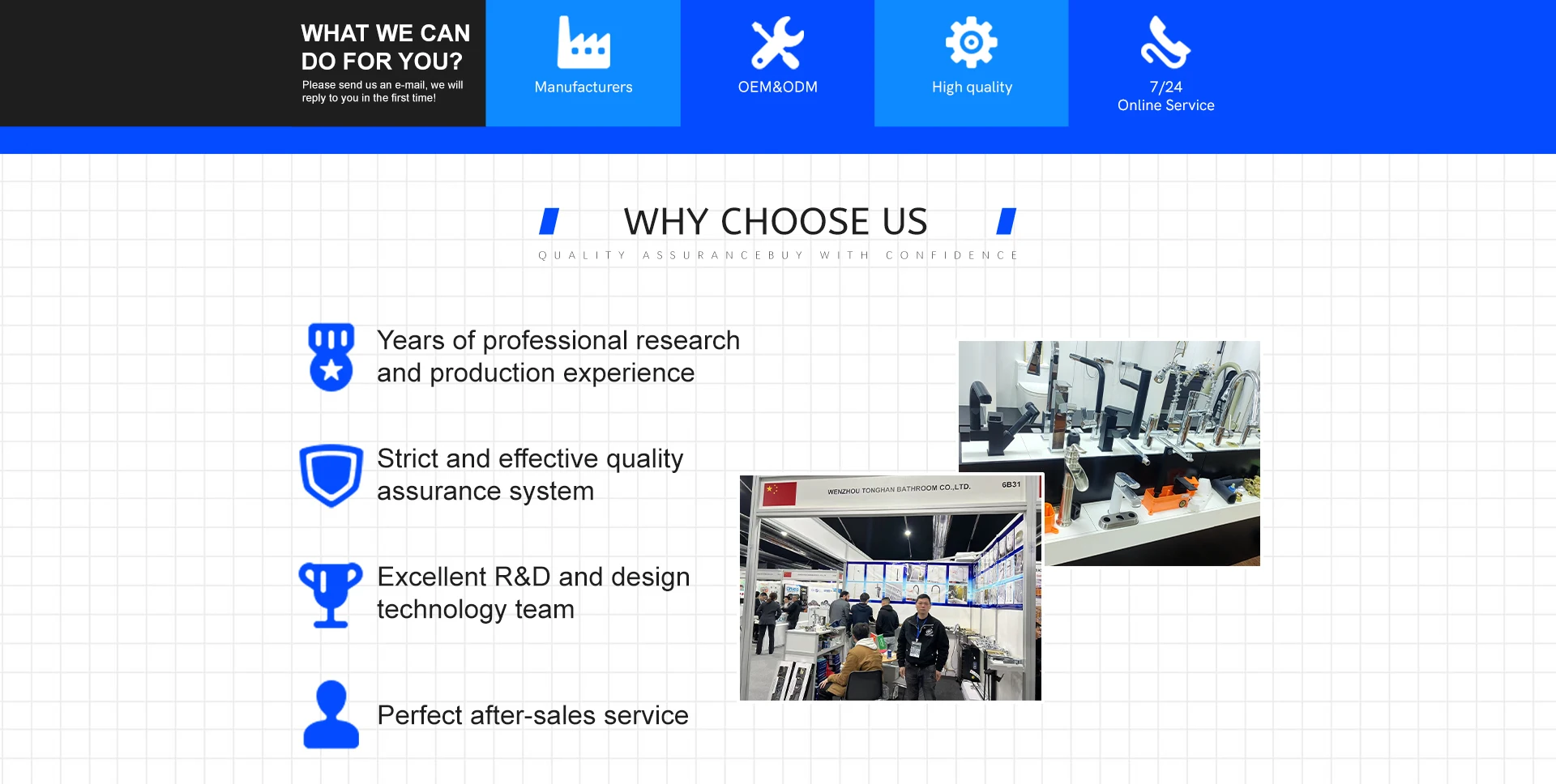 WHAT WE CAN DO FOR YOU?

Please send us an e-mail, we will reply to you in the first time!

Manufacturers

OEM&ODM

High quality

7/24
Online Service

WHY CHOOSE US

QUALITY ASSURANCEBUY WITH CONFIDENCE

Years of professional research and production experience

Strict and effective quality assurance system

Excellent R&D and design technology team

Perfect after-sales service

WENZHOU TONGHAN BATHROOM CO.,LTD.

6B31